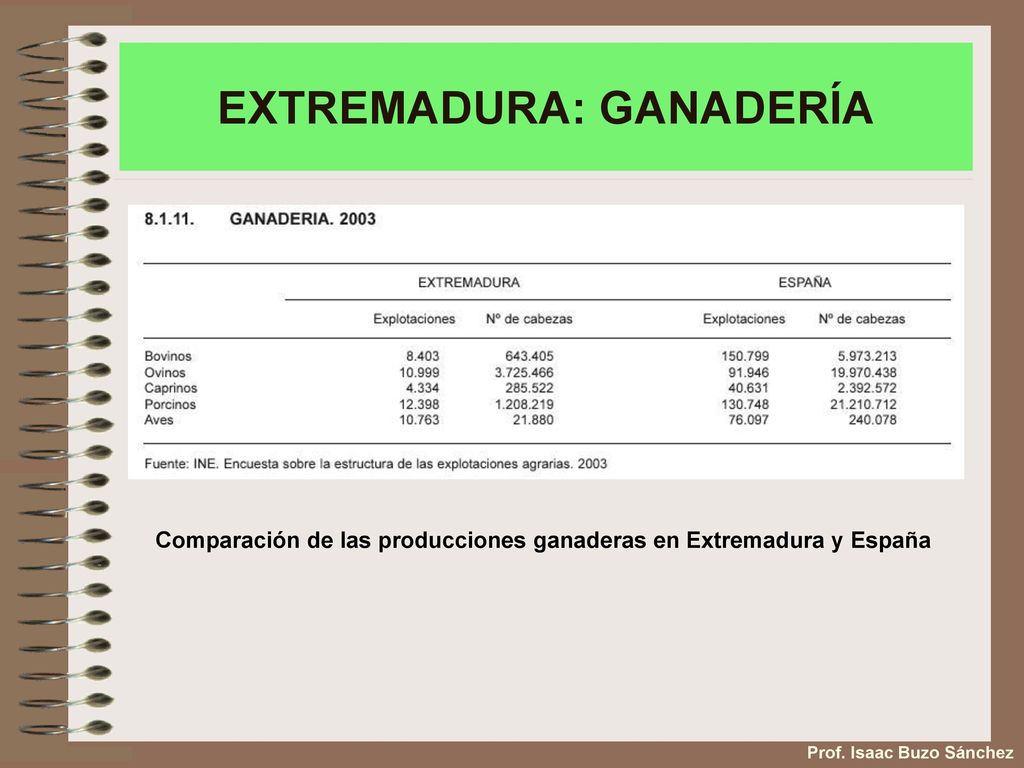 EXTREMADURA: GANADERÍA

8.1.11. GANADERIA. 2003

| | EXTREMADURA | | ESPAÑA | |
|---|---|---|---|---|
| | Explotaciones | Nº de cabezas | Explotaciones | Nº de cabezas |
| Bovinos | 8.403 | 643.405 | 150.799 | 5.973.213 |
| Ovinos | 10.999 | 3.725.466 | 91.946 | 19.970.438 |
| Caprinos | 4.334 | 285.522 | 40.631 | 2.392.572 |
| Porcinos | 12.398 | 1.208.219 | 130.748 | 21.210.712 |
| Aves | 10.763 | 21.880 | 76.097 | 240.078 |

Fuente: INE. Encuesta sobre la estructura de las explotaciones agrarias. 2003

Comparación de las producciones ganaderas en Extremadura y España

Prof. Isaac Buzo Sánchez